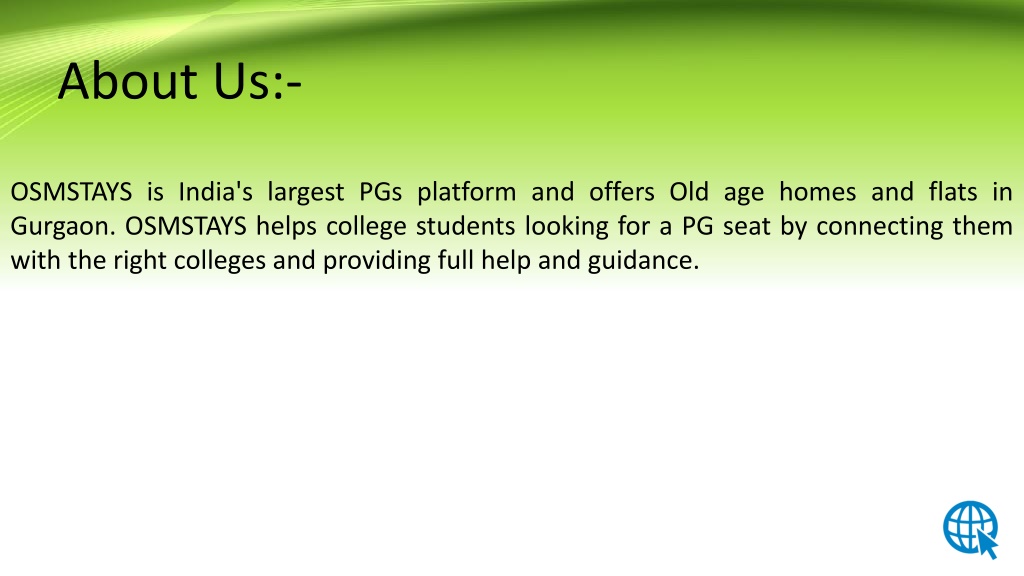 About Us:-

OSMSTAYS is India's largest PGs platform and offers Old age homes and flats in Gurgaon. OSMSTAYS helps college students looking for a PG seat by connecting them with the right colleges and providing full help and guidance.